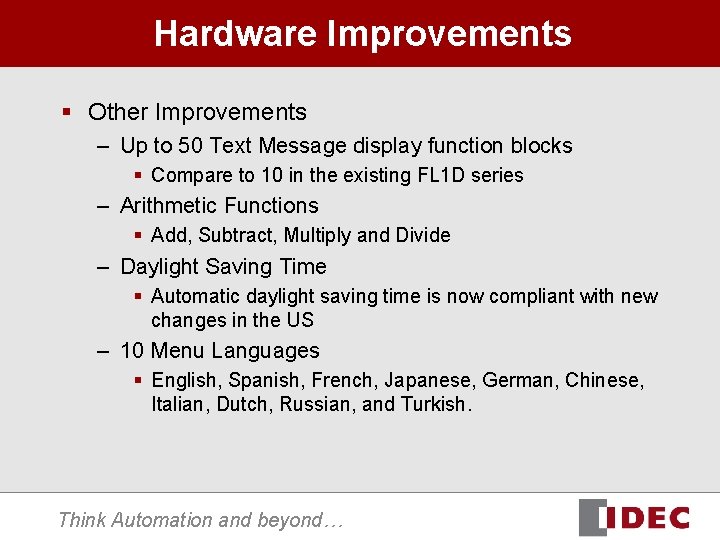 Hardware Improvements

▪ Other Improvements
– Up to 50 Text Message display function blocks
▪ Compare to 10 in the existing FL1D series
– Arithmetic Functions
▪ Add, Subtract, Multiply and Divide
– Daylight Saving Time
▪ Automatic daylight saving time is now compliant with new changes in the US
– 10 Menu Languages
▪ English, Spanish, French, Japanese, German, Chinese, Italian, Dutch, Russian, and Turkish.

Think Automation and beyond…

IDEC